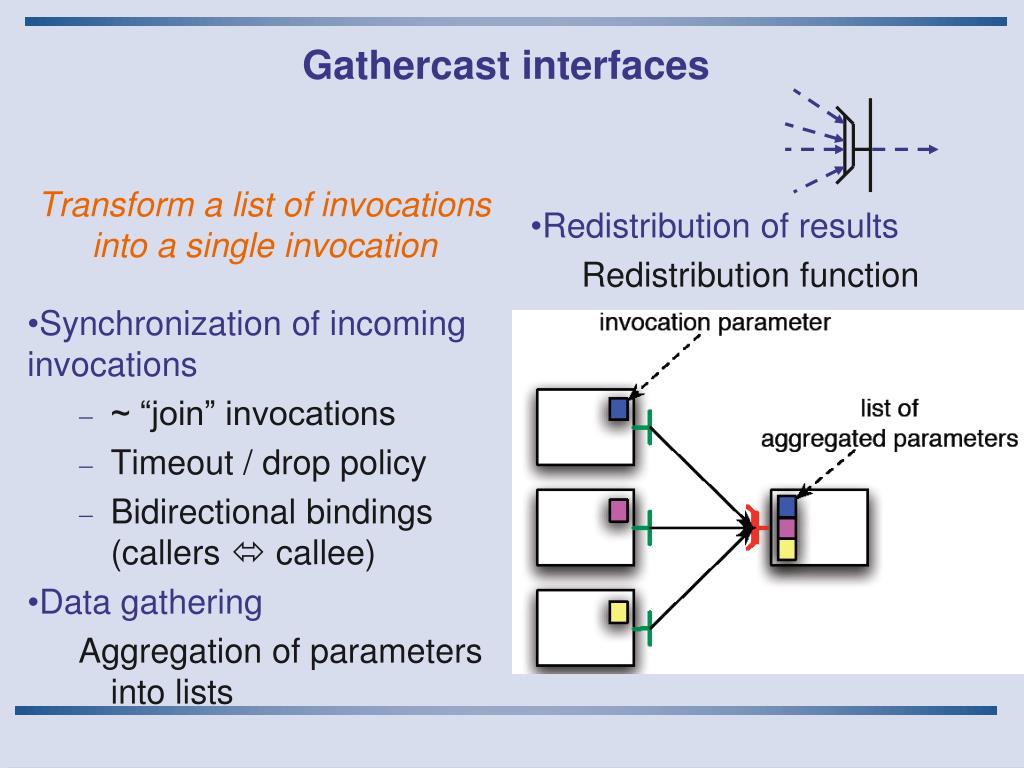 Gathercast interfaces

Transform a list of invocations into a single invocation

•Synchronization of incoming invocations
– ~ “join” invocations
– Timeout / drop policy
– Bidirectional bindings (callers ⇔ callee)

•Data gathering
Aggregation of parameters into lists

•Redistribution of results
Redistribution function

invocation parameter

list of aggregated parameters